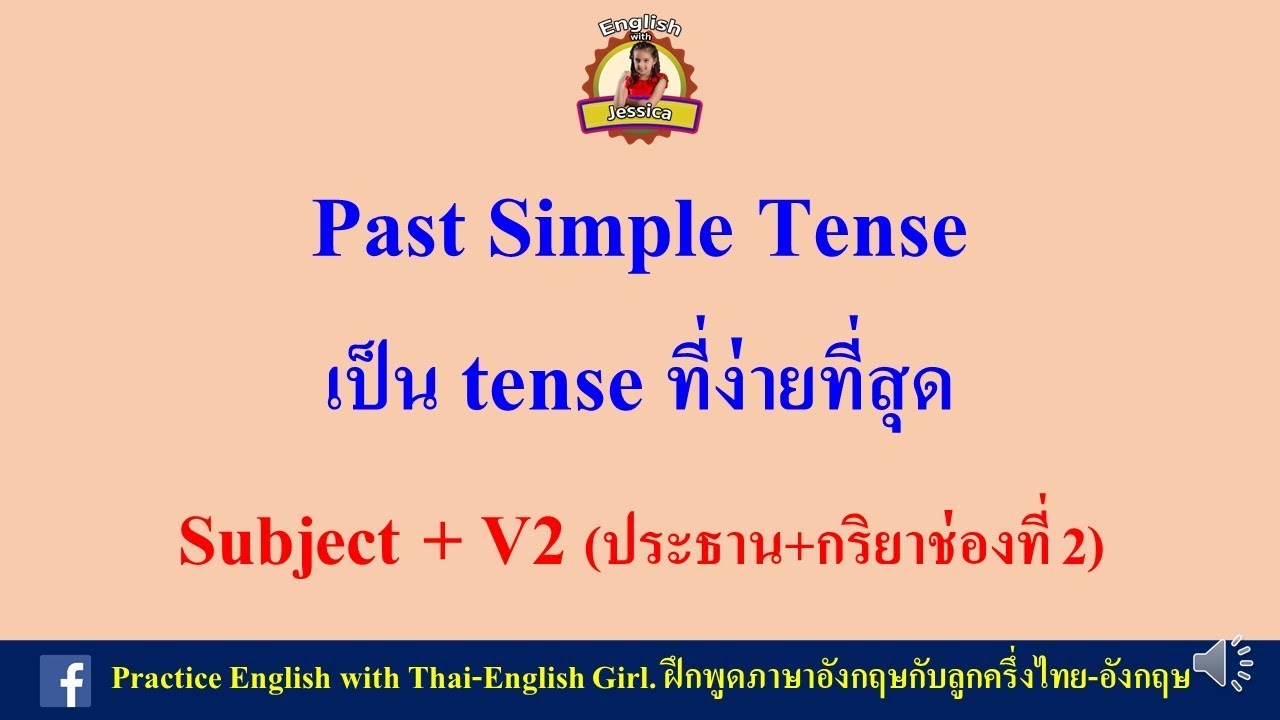 English with Jessica

Past Simple Tense

เป็น tense ที่ง่ายที่สุด

Subject + V2 (ประธาน+กริยาช่องที่ 2)

Practice English with Thai-English Girl. ฝึกพูดภาษาอังกฤษกับลูกครึ่งไทย-อังกฤษ